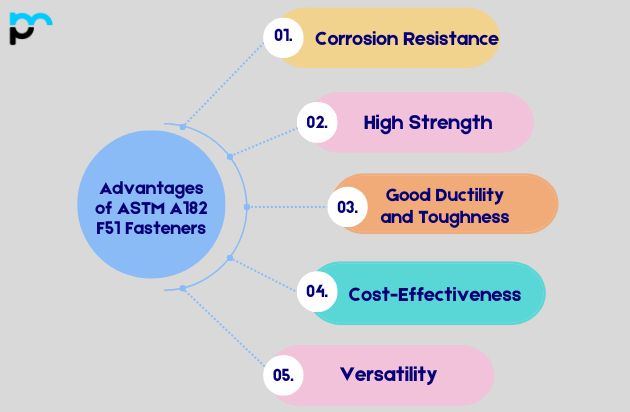 Advantages of ASTM A182 F51 Fasteners

01. Corrosion Resistance

02. High Strength

03. Good Ductility and Toughness

04. Cost-Effectiveness

05. Versatility